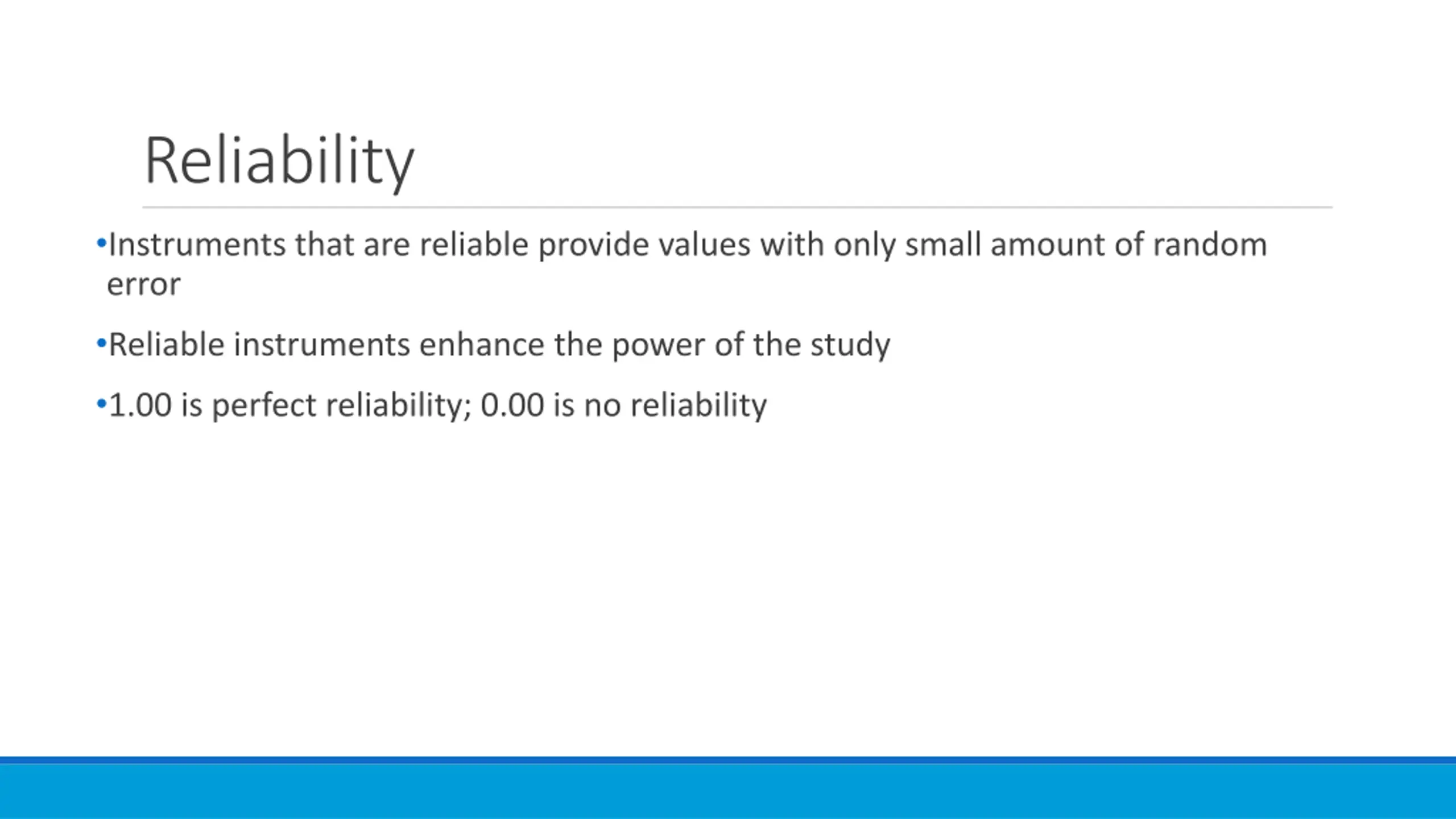 Reliability

•Instruments that are reliable provide values with only small amount of random error

•Reliable instruments enhance the power of the study

•1.00 is perfect reliability; 0.00 is no reliability